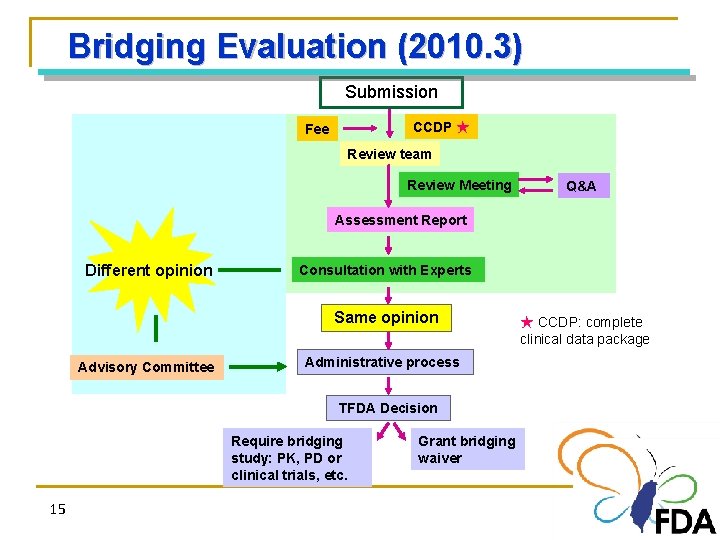 Bridging Evaluation (2010.3)

Submission

Fee

CCDP ★

Review team

Review Meeting

Q&A

Assessment Report

Different opinion

Consultation with Experts

Same opinion

★ CCDP: complete clinical data package

Advisory Committee

Administrative process

TFDA Decision

Require bridging study: PK, PD or clinical trials, etc.

Grant bridging waiver

15

FDA